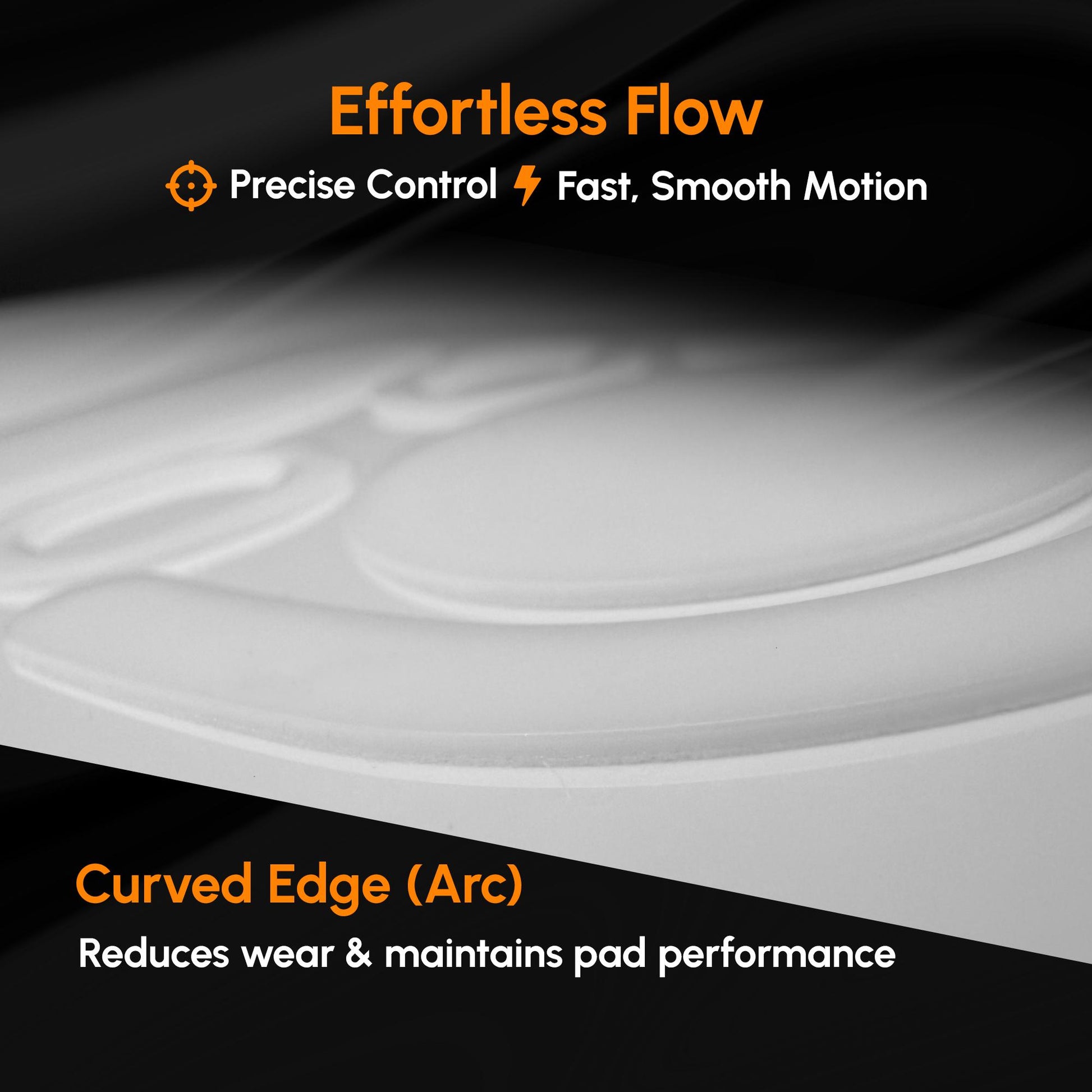 Effortless Flow

Precise Control Fast, Smooth Motion

Curved Edge (Arc)

Reduces wear & maintains pad performance